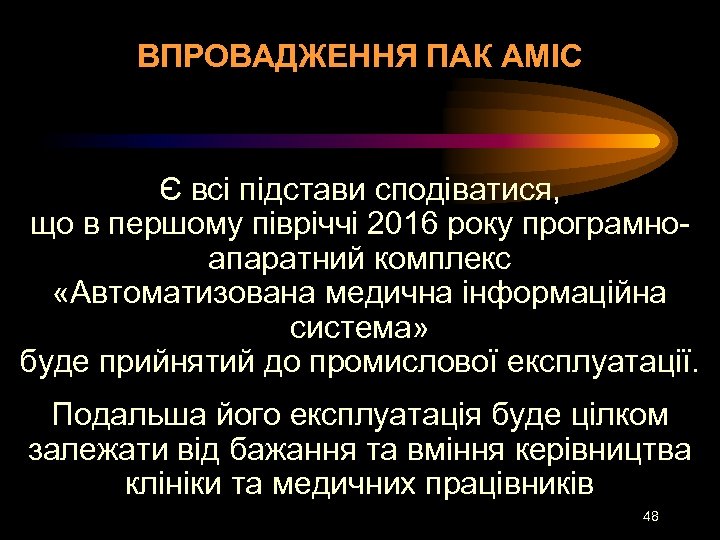 ВПРОВАДЖЕННЯ ПАК АМІС

Є всі підстави сподіватися, що в першому півріччі 2016 року програмно-апаратний комплекс «Автоматизована медична інформаційна система» буде прийнятий до промислової експлуатації.

Подальша його експлуатація буде цілком залежати від бажання та вміння керівництва клініки та медичних працівників

48